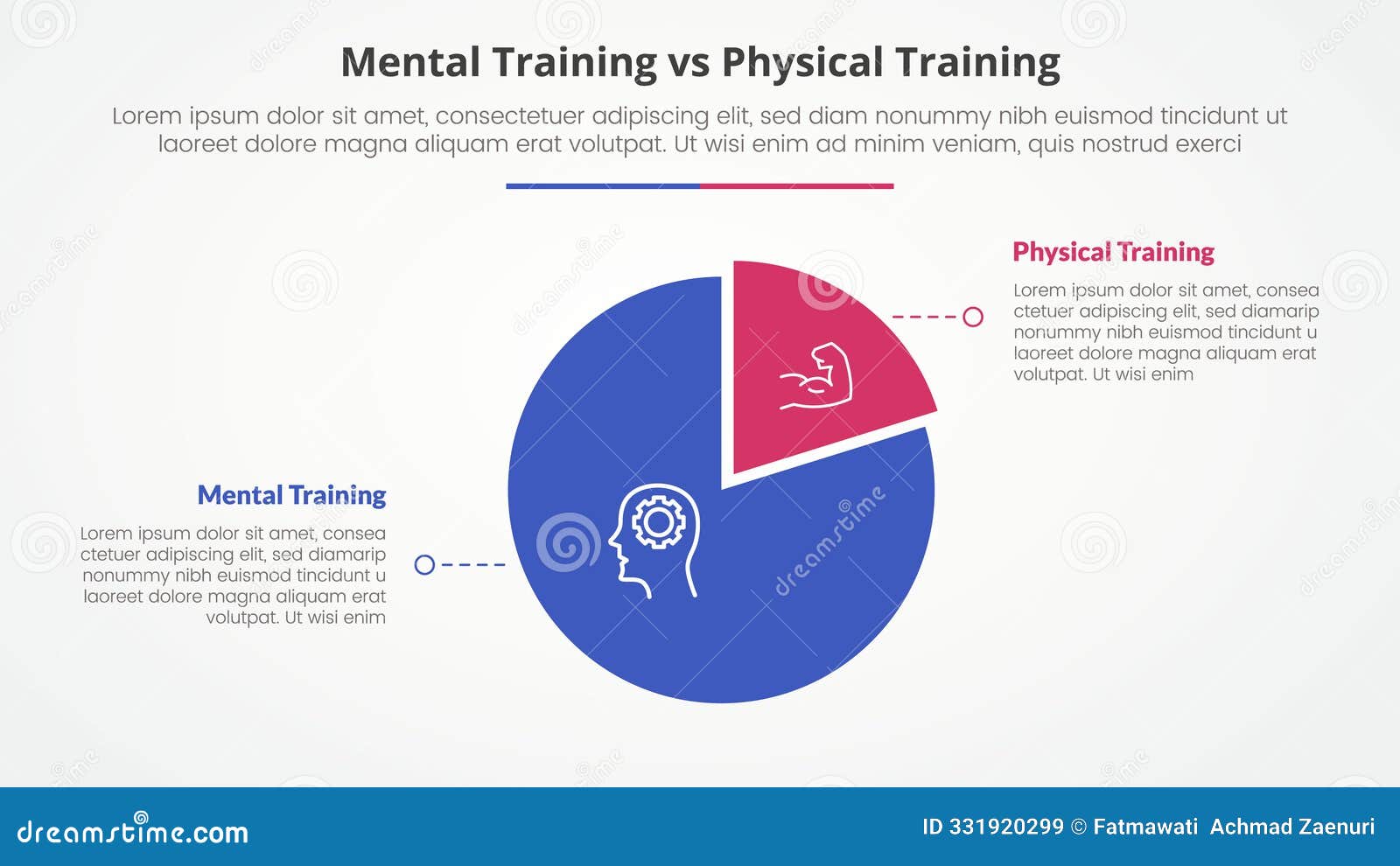 Mental Training vs Physical Training

Lorem ipsum dolor sit amet, consectetuer adipiscing elit, sed diam nonummy nibh euismod tincidunt ut laoreet dolore magna aliquam erat volutpat. Ut wisi enim ad minim veniam, quis nostrud exerci

Physical Training

Lorem ipsum dolor sit amet, consea ctetuer adipiscing elit, sed diamarip nonummy nibh euismod tincidunt u laoreet dolore magna aliquam erat volutpat. Ut wisi enim

Mental Training

Lorem ipsum dolor sit amet, consea ctetuer adipiscing elit, sed diamarip nonummy nibh euismod tincidunt u laoreet dolore magna aliquam erat volutpat. Ut wisi enim

dreamstime

dreamstime.com

ID 331920299 © Fatmawati Achmad Zaenuri